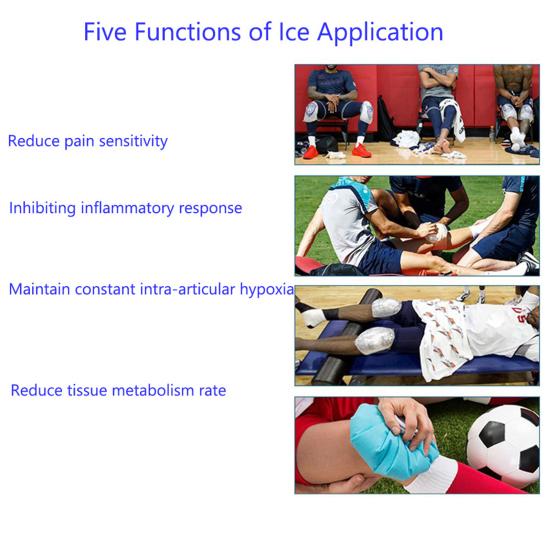 Five Functions of Ice Application

Reduce pain sensitivity

Inhibiting inflammatory response

Maintain constant intra-articular hypoxia

Reduce tissue metabolism rate